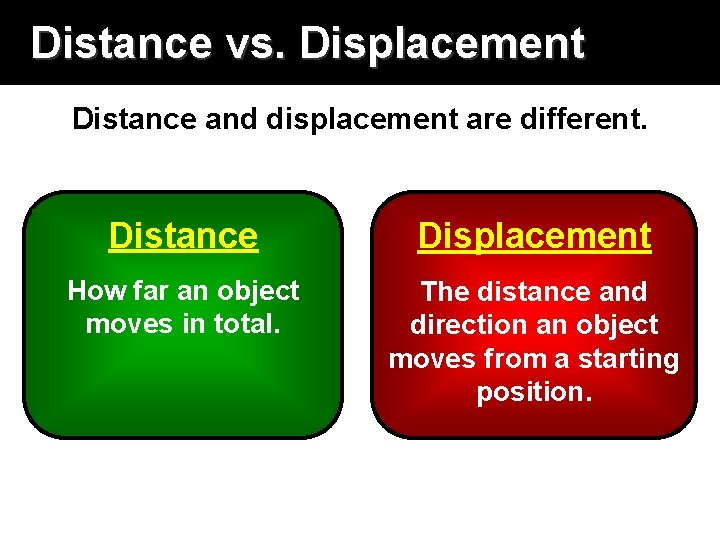 Distance vs. Displacement

Distance and displacement are different.

Distance

How far an object moves in total.

Displacement

The distance and direction an object moves from a starting position.